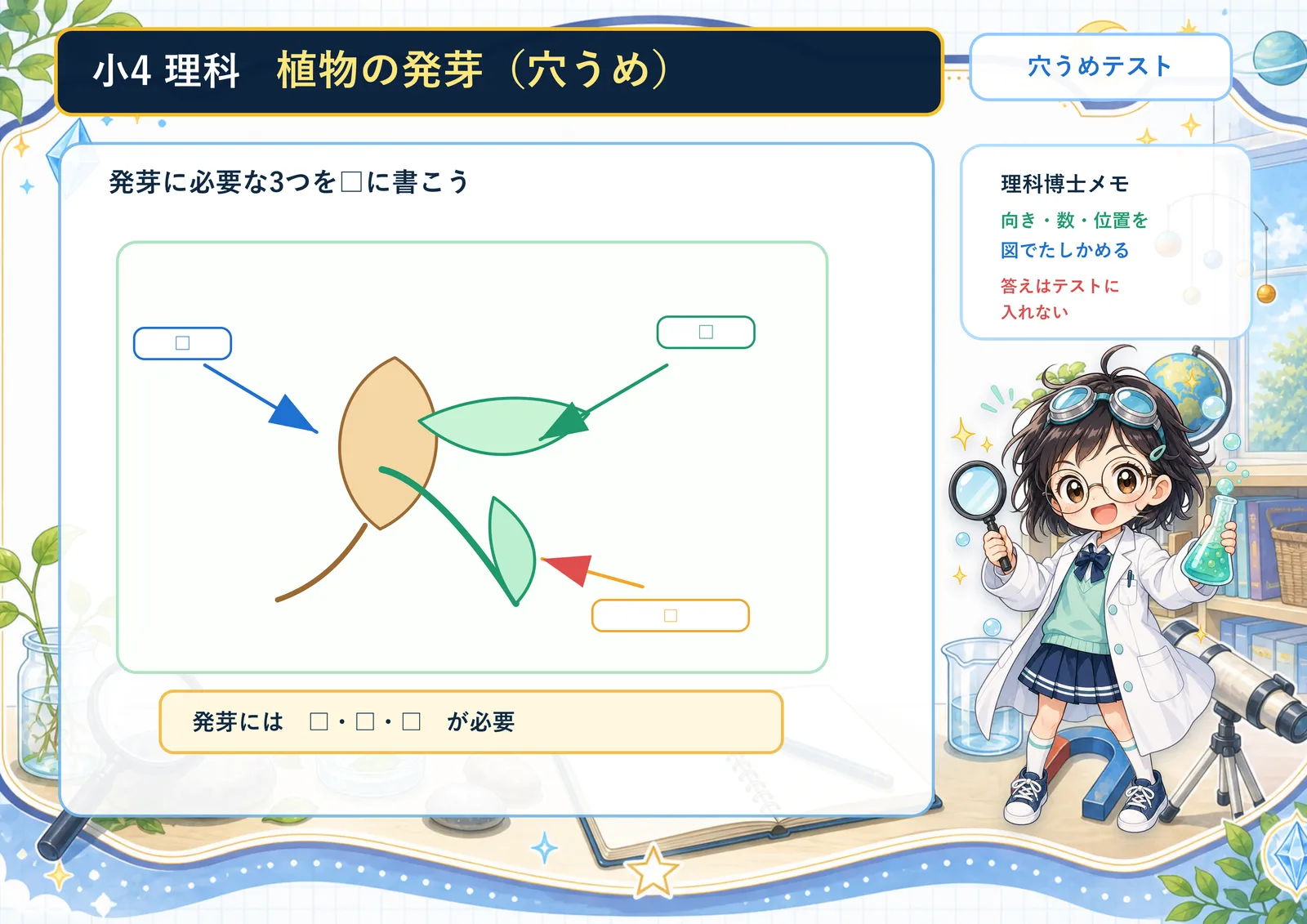 小4 理科　植物の発芽（穴うめ）

穴うめテスト

発芽に必要な3つを□に書こう

□

□

□

発芽には　□・□・□　が必要

理科博士メモ

向き・数・位置を図でたしかめる

答えはテストに入れない